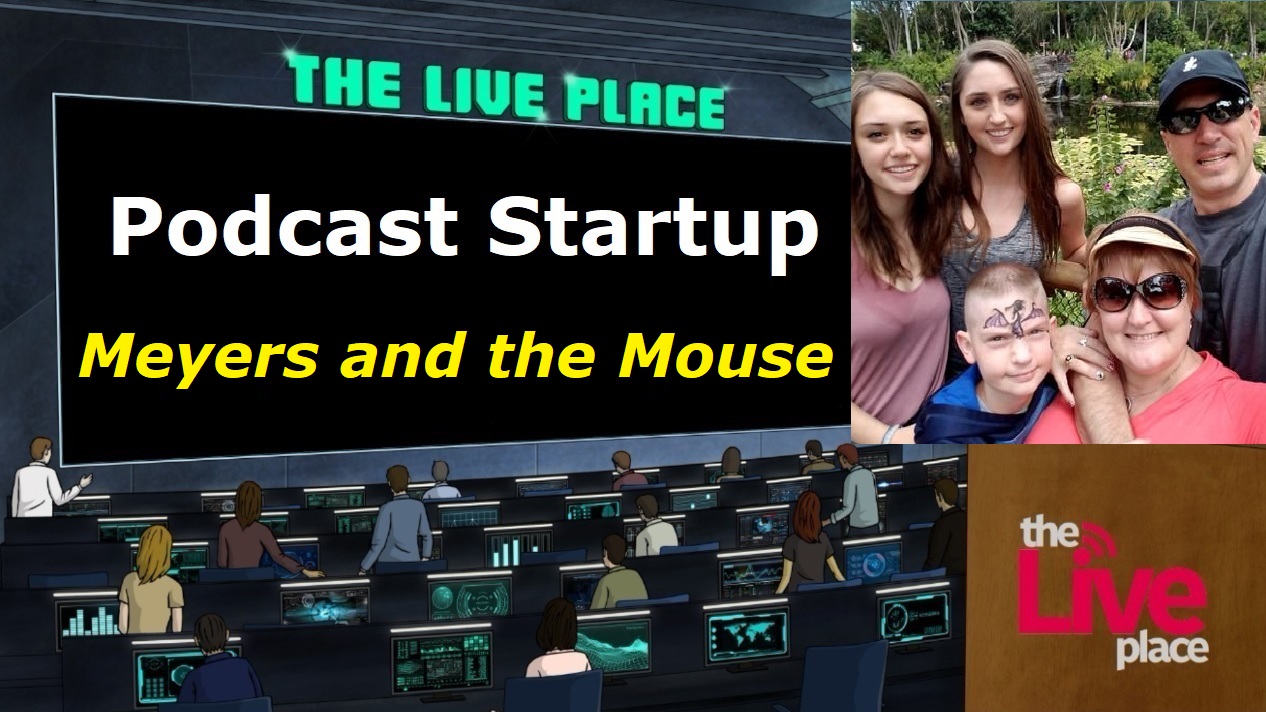 THE LIVE PLACE

Podcast Startup

Meyers and the Mouse

the Live place